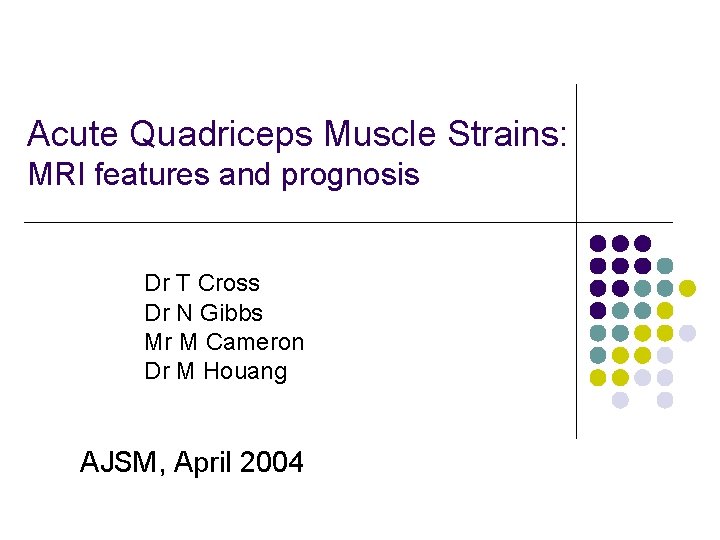 Acute Quadriceps Muscle Strains:
MRI features and prognosis

Dr T Cross
Dr N Gibbs
Mr M Cameron
Dr M Houang

AJSM, April 2004